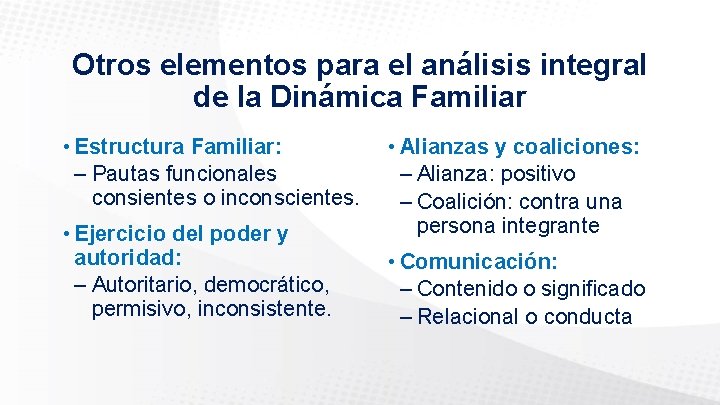 Otros elementos para el análisis integral de la Dinámica Familiar

• Estructura Familiar:
– Pautas funcionales consientes o inconscientes.

• Ejercicio del poder y autoridad:
– Autoritario, democrático, permisivo, inconsistente.

• Alianzas y coaliciones:
– Alianza: positivo
– Coalición: contra una persona integrante

• Comunicación:
– Contenido o significado
– Relacional o conducta